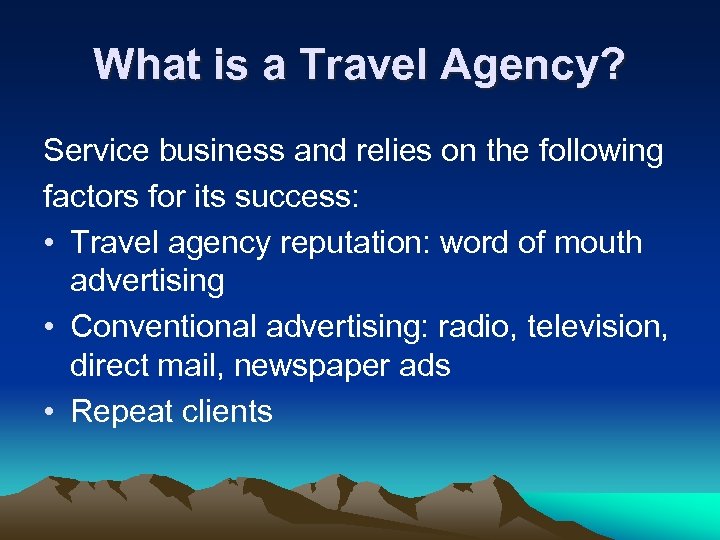 What is a Travel Agency?

Service business and relies on the following factors for its success:

• Travel agency reputation: word of mouth advertising
• Conventional advertising: radio, television, direct mail, newspaper ads
• Repeat clients